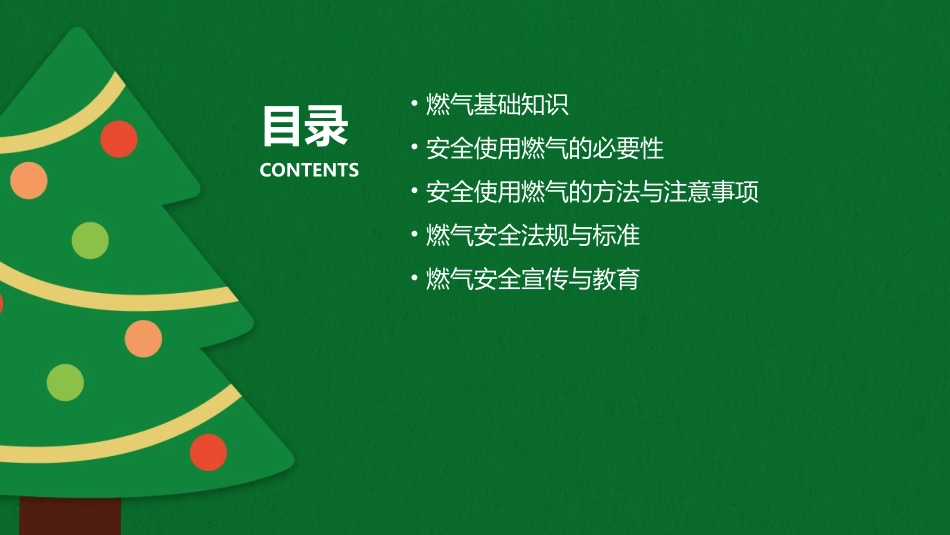 目录
CONTENTS

• 燃气基础知识
• 安全使用燃气的必要性
• 安全使用燃气的方法与注意事项
• 燃气安全法规与标准
• 燃气安全宣传与教育